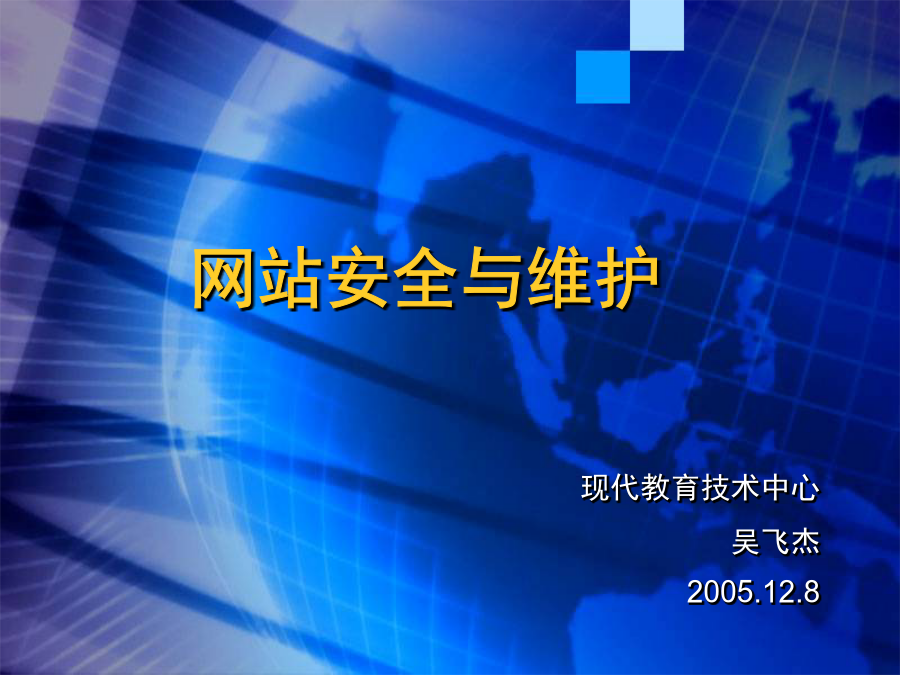 网站安全与维护

现代教育技术中心
吴飞杰
2005.12.8